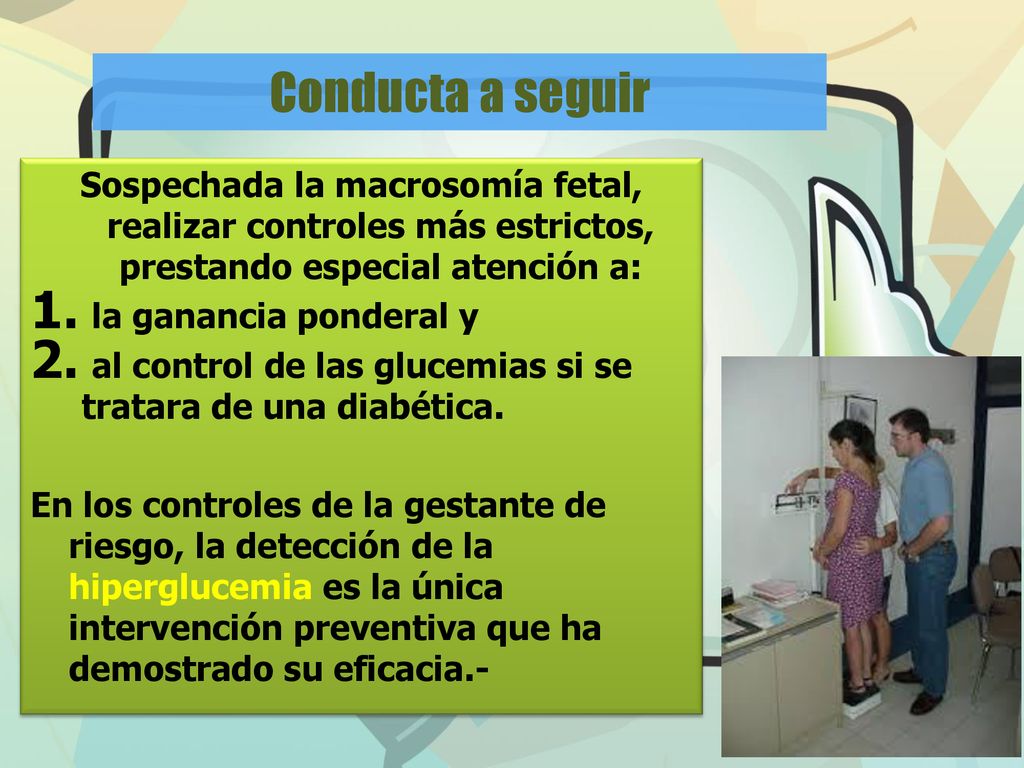 Conducta a seguir

Sospechada la macrosomía fetal, realizar controles más estrictos, prestando especial atención a:

1. la ganancia ponderal y
2. al control de las glucemias si se tratara de una diabética.

En los controles de la gestante de riesgo, la detección de la hiperglucemia es la única intervención preventiva que ha demostrado su eficacia.-